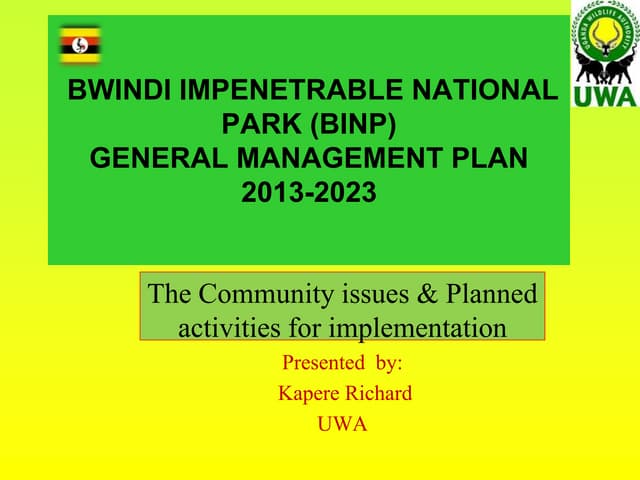 UGANDA WILDLIFE AUTHORITY
UWA

BWINDI IMPENETRABLE NATIONAL PARK (BINP)
GENERAL MANAGEMENT PLAN
2013-2023

The Community issues & Planned activities for implementation

Presented by:
Kapere Richard
UWA